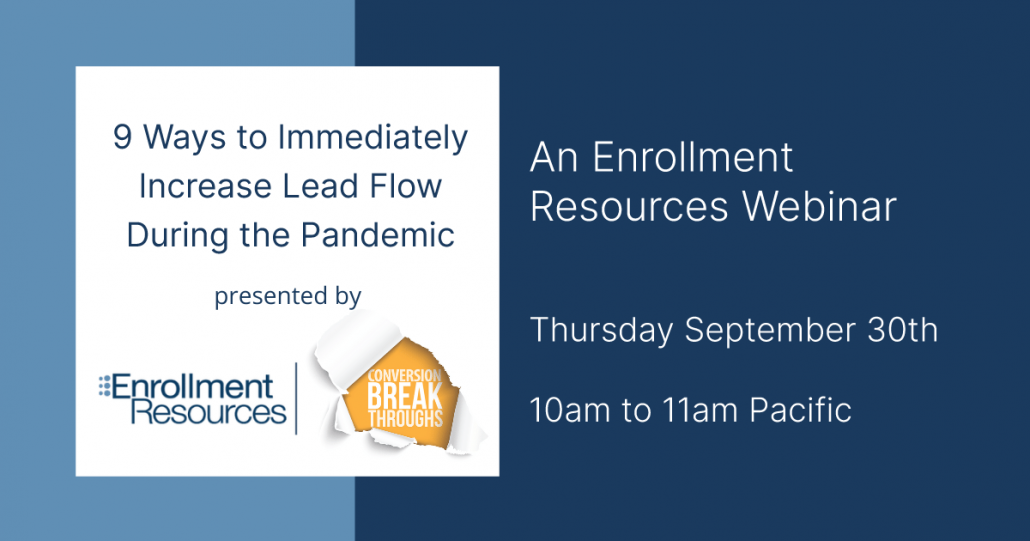 9 Ways to Immediately Increase Lead Flow During the Pandemic

presented by

Enrollment Resources

CONVERSION BREAK THROUGHS

An Enrollment Resources Webinar

Thursday September 30th

10am to 11am Pacific